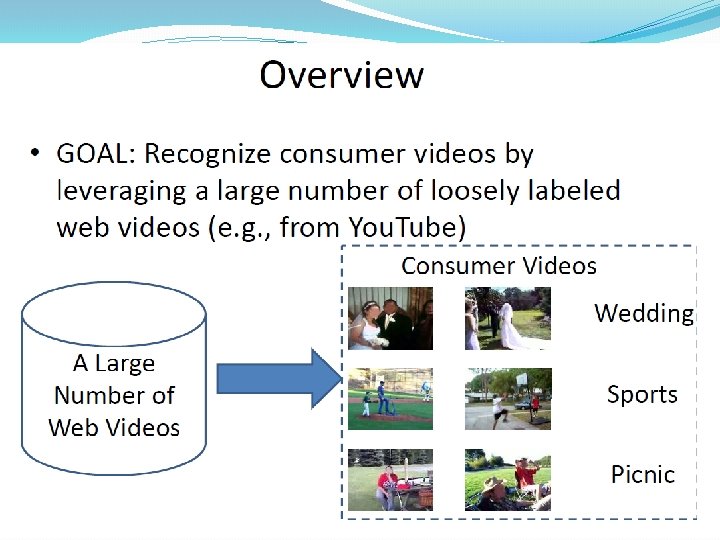 Overview

• GOAL: Recognize consumer videos by leveraging a large number of loosely labeled web videos (e.g., from YouTube)

A Large Number of Web Videos

Consumer Videos

Wedding

Sports

Picnic